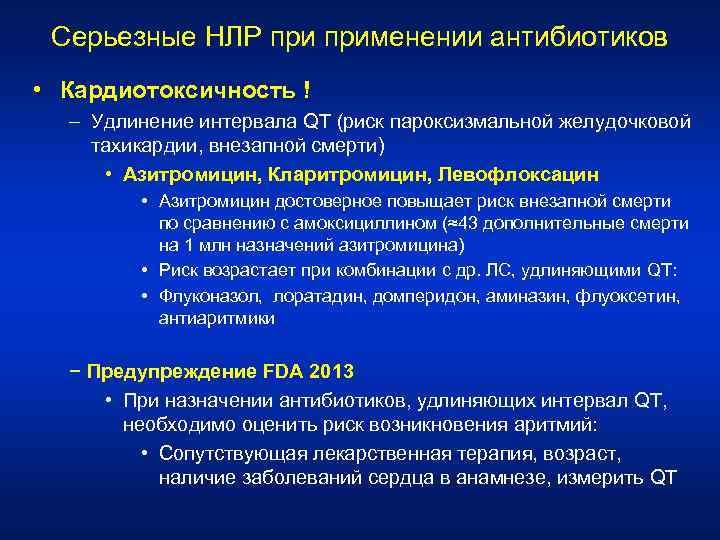 Серьезные НЛР при применении антибиотиков

• Кардиотоксичность !

– Удлинение интервала QT (риск пароксизмальной желудочковой тахикардии, внезапной смерти)

• Азитромицин, Кларитромицин, Левофлоксацин

• Азитромицин достоверное повышает риск внезапной смерти по сравнению с амоксициллином (≈43 дополнительные смерти на 1 млн назначений азитромицина)

• Риск возрастает при комбинации с др. ЛС, удлиняющими QT:

• Флуконазол, лоратадин, домперидон, аминазин, флуоксетин, антиаритмики

– Предупреждение FDA 2013

• При назначении антибиотиков, удлиняющих интервал QT, необходимо оценить риск возникновения аритмий:

• Сопутствующая лекарственная терапия, возраст, наличие заболеваний сердца в анамнезе, измерить QT